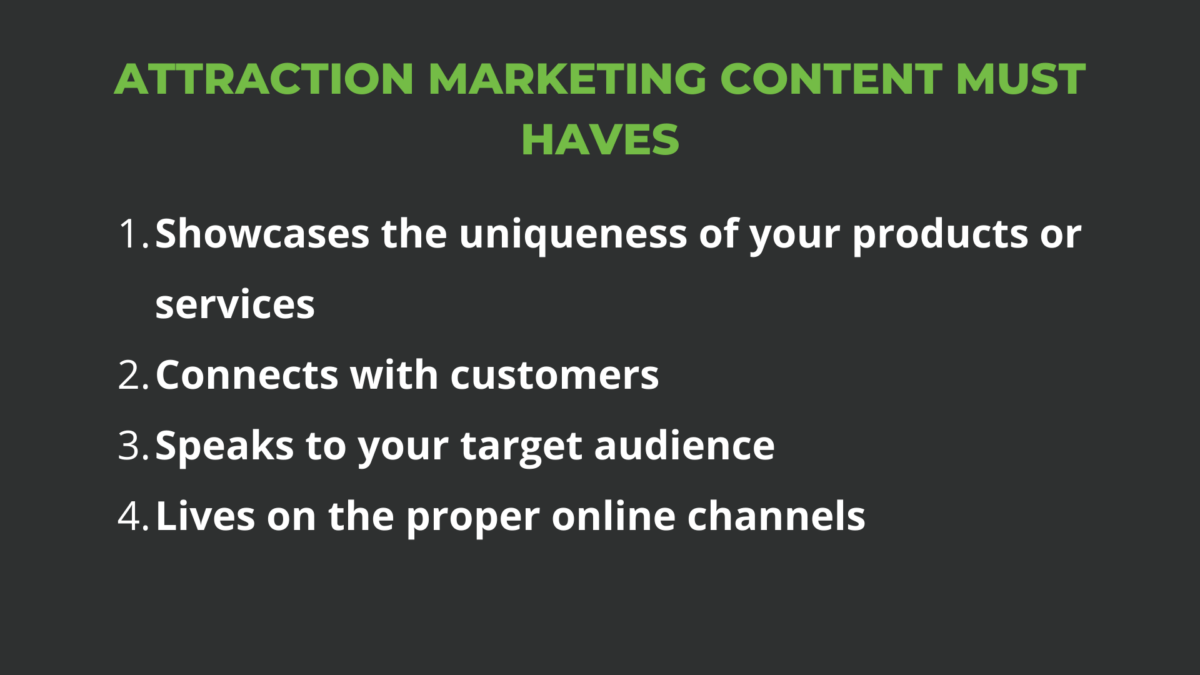 ATTRACTION MARKETING CONTENT MUST HAVES

1. Showcases the uniqueness of your products or services
2. Connects with customers
3. Speaks to your target audience
4. Lives on the proper online channels